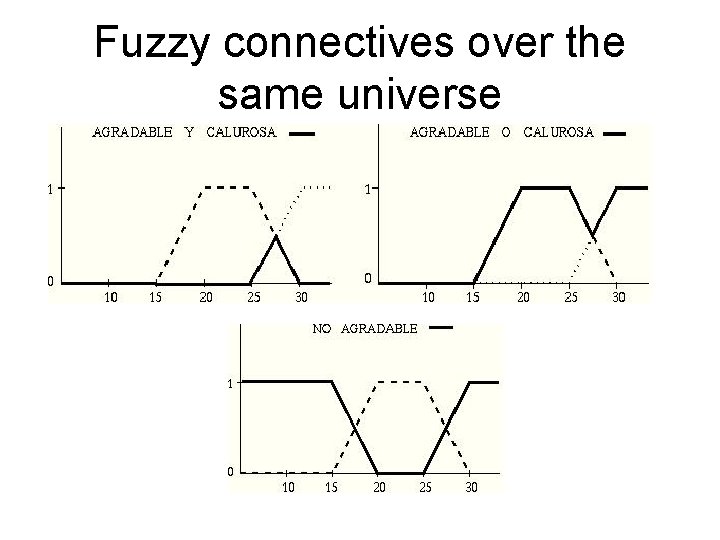 Fuzzy connectives over the same universe

AGRADABLE Y CALUROSA

1

0

10 15 20 25 30

AGRADABLE O CALUROSA

1

0

10 15 20 25 30

NO AGRADABLE

1

0

10 15 20 25 30